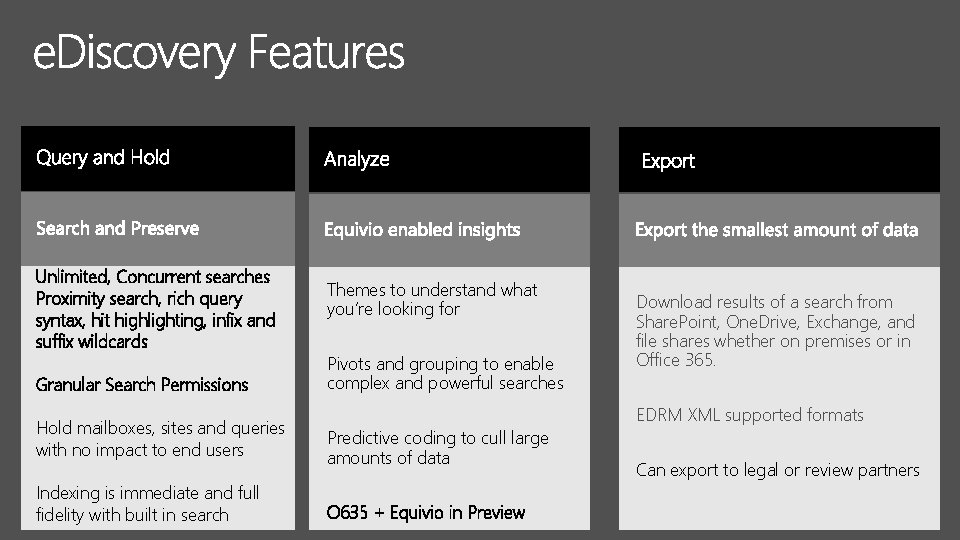 eDiscovery Features

Query and Hold

Search and Preserve

Unlimited, Concurrent searches
Proximity search, rich query syntax, hit highlighting, infix and suffix wildcards

Granular Search Permissions

Hold mailboxes, sites and queries with no impact to end users

Indexing is immediate and full fidelity with built in search

Analyze

Equivio enabled insights

Themes to understand what you're looking for

Pivots and grouping to enable complex and powerful searches

Predictive coding to cull large amounts of data

O635 + Equivio in Preview

Export

Export the smallest amount of data

Download results of a search from SharePoint, OneDrive, Exchange, and file shares whether on premises or in Office 365.

EDRM XML supported formats

Can export to legal or review partners